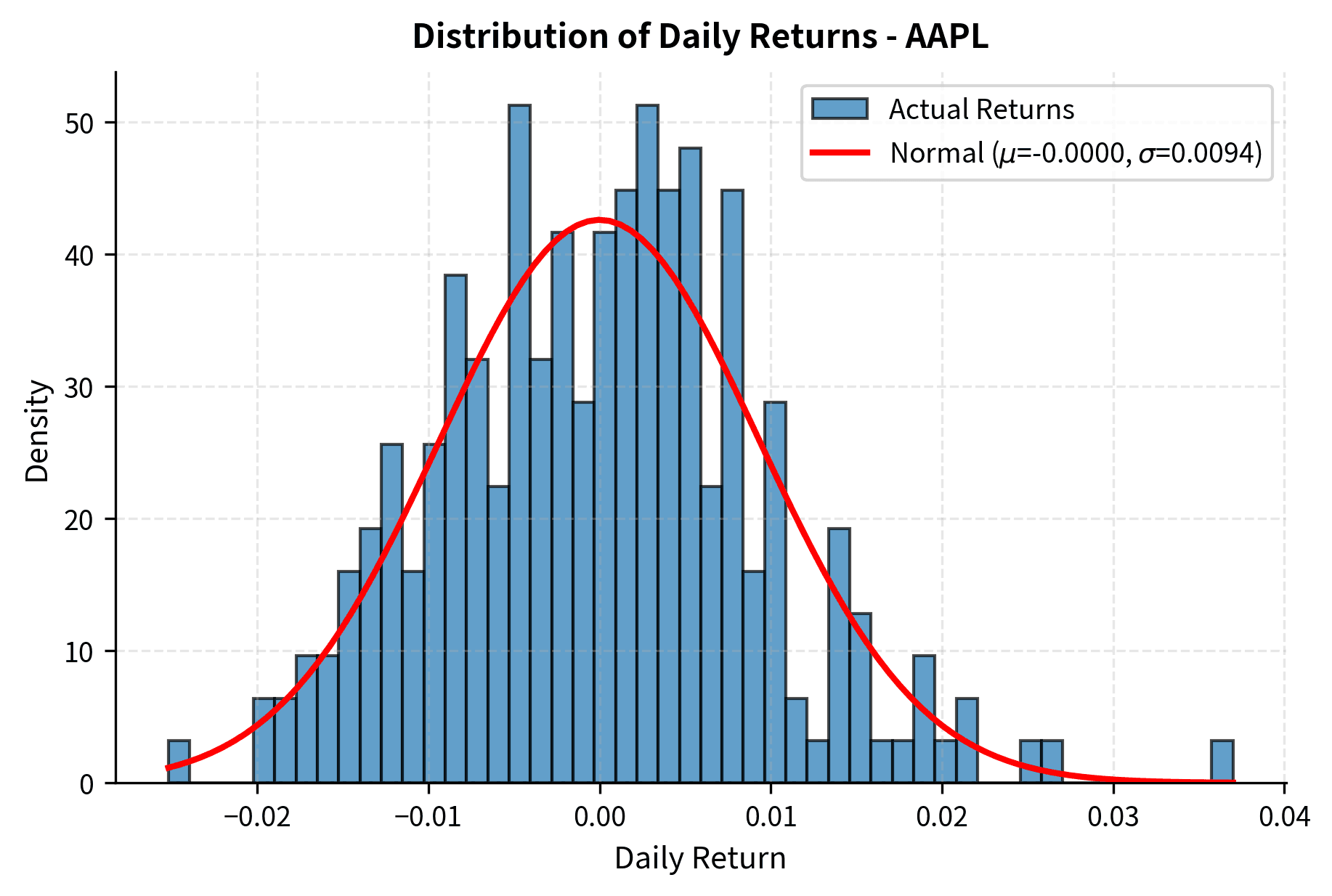 Distribution of Daily Returns - AAPL

Actual Returns
Normal ($\mu$=-0.0000, $\sigma$=0.0094)

Density

50
40
30
20
10
0

−0.02
−0.01
0.00
0.01
0.02
0.03
0.04

Daily Return